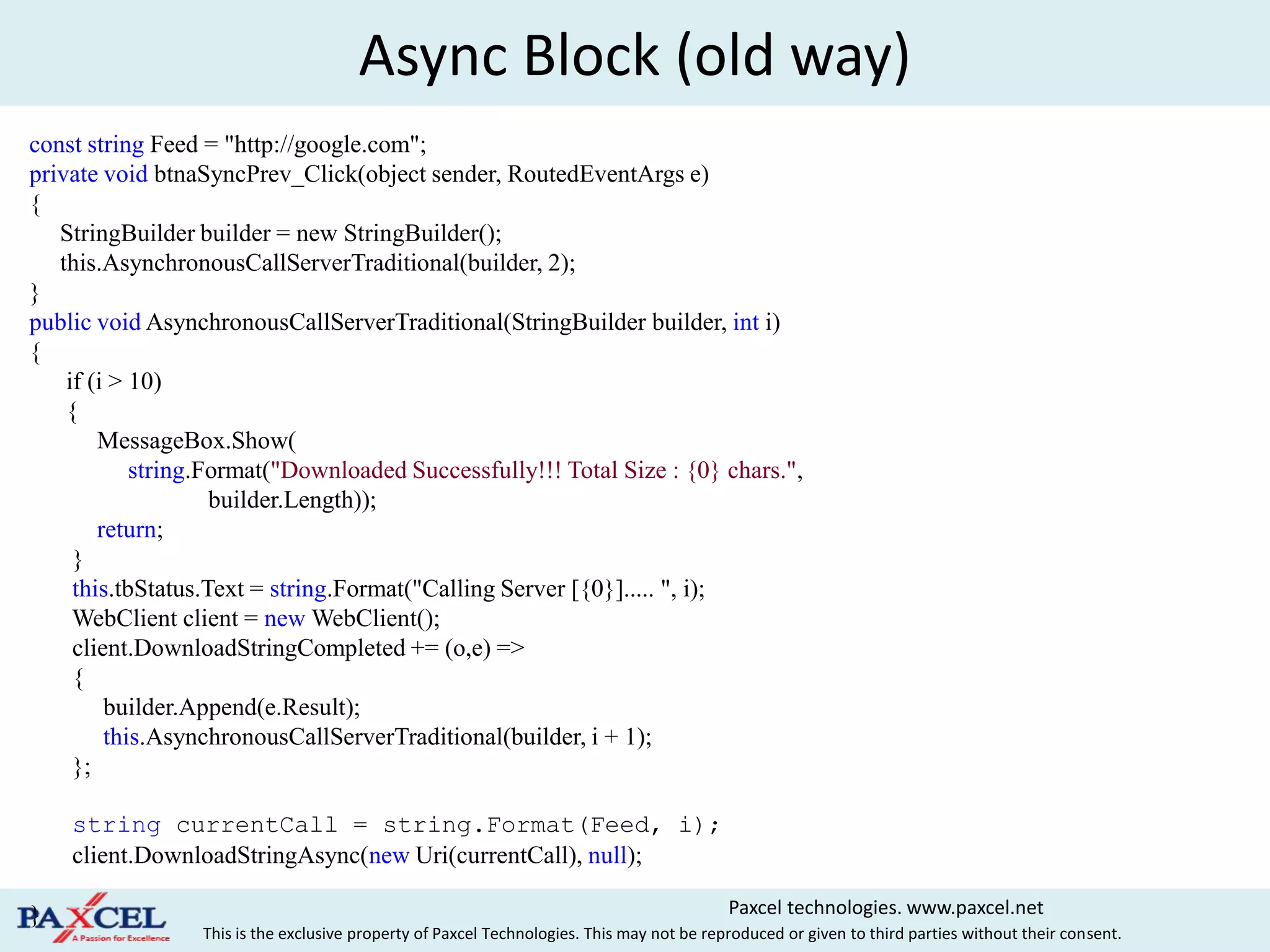 Async Block (old way)

const string Feed = "http://google.com";
private void btnaSyncPrev_Click(object sender, RoutedEventArgs e)
{
StringBuilder builder = new StringBuilder();
this.AsynchronousCallServerTraditional(builder, 2);
}
public void AsynchronousCallServerTraditional(StringBuilder builder, int i)
{
if (i > 10)
{
MessageBox.Show(
string.Format("Downloaded Successfully!!! Total Size : {0} chars.",
builder.Length));
return;
}
this.tbStatus.Text = string.Format("Calling Server [{0}]..... ", i);
WebClient client = new WebClient();
client.DownloadStringCompleted += (o,e) =>
{
builder.Append(e.Result);
this.AsynchronousCallServerTraditional(builder, i + 1);
};

string currentCall = string.Format(Feed, i);
client.DownloadStringAsync(new Uri(currentCall), null);
}

PAXCEL A Passion for Excellence

Paxcel technologies. www.paxcel.net
This is the exclusive property of Paxcel Technologies. This may not be reproduced or given to third parties without their consent.